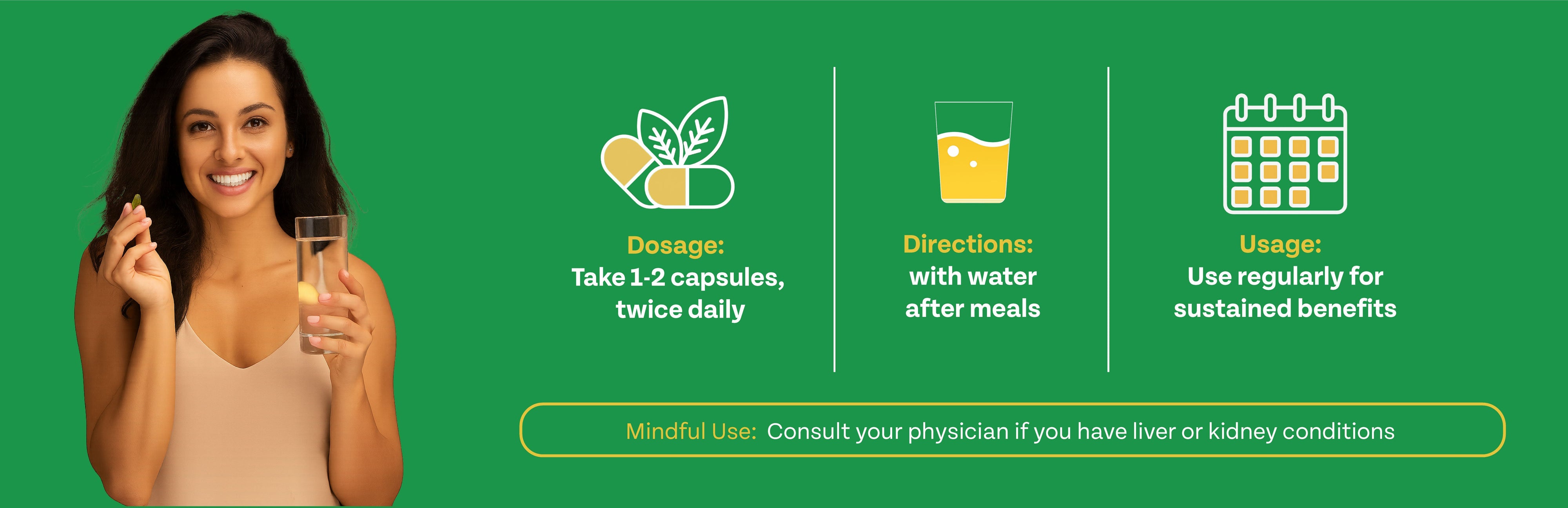 Dosage:
Take 1-2 capsules, twice daily

Directions:
with water after meals

Usage:
Use regularly for sustained benefits

Mindful Use: Consult your physician if you have liver or kidney conditions